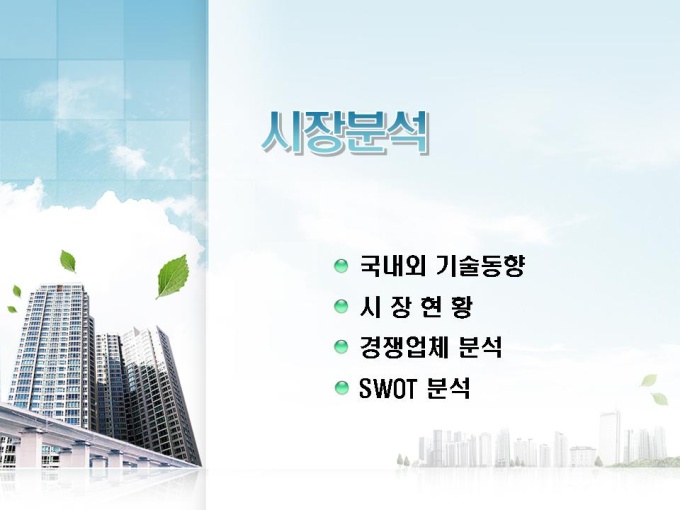 시장분석

국내외 기술동향
시 장 현 황
경쟁업체 분석
SWOT 분석